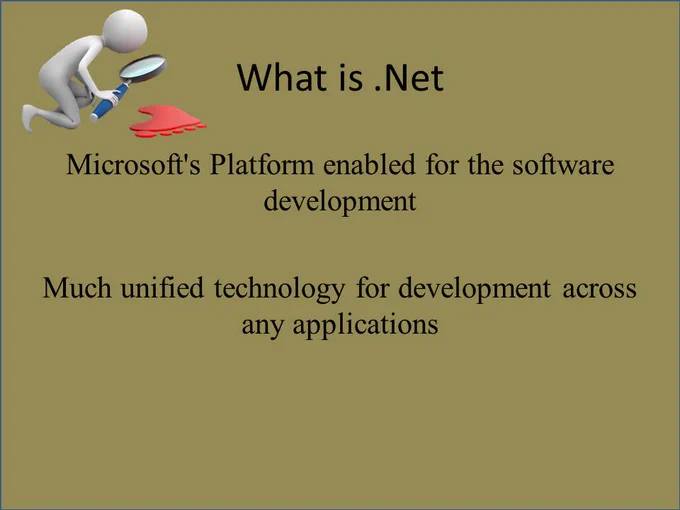 What is .Net

Microsoft's Platform enabled for the software development

Much unified technology for development across any applications